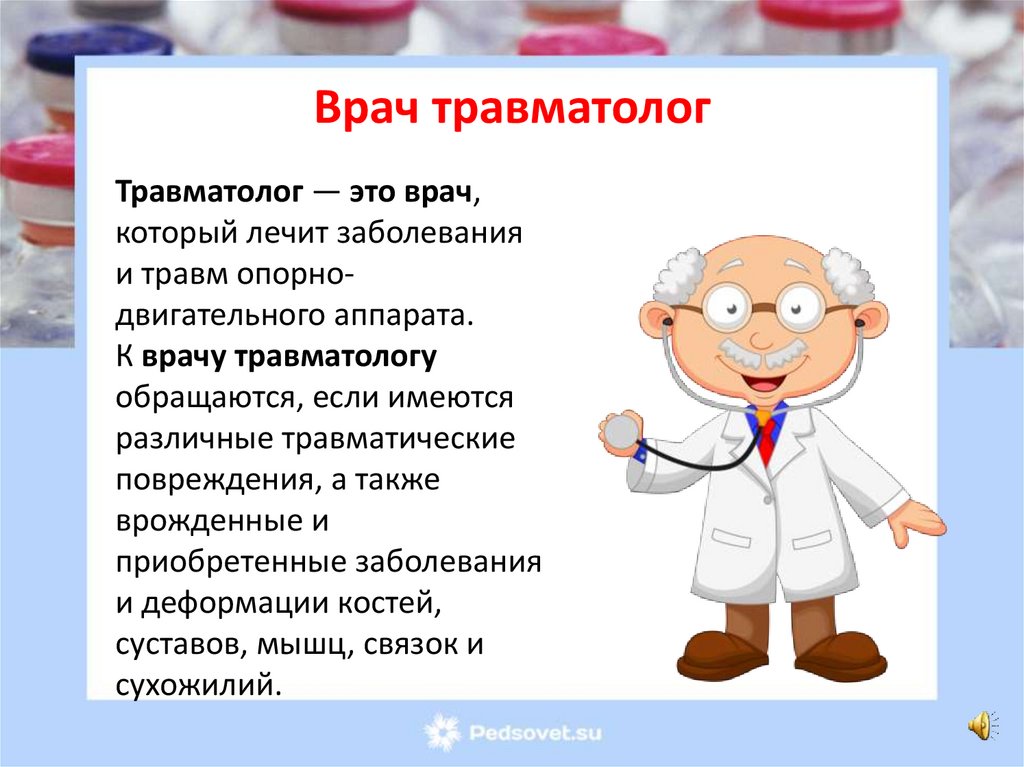 Врач травматолог

Травматолог — это врач, который лечит заболевания и травм опорно-двигательного аппарата.
К врачу травматологу обращаются, если имеются различные травматические повреждения, а также врожденные и приобретенные заболевания и деформации костей, суставов, мышц, связок и сухожилий.

Pedsovet.su